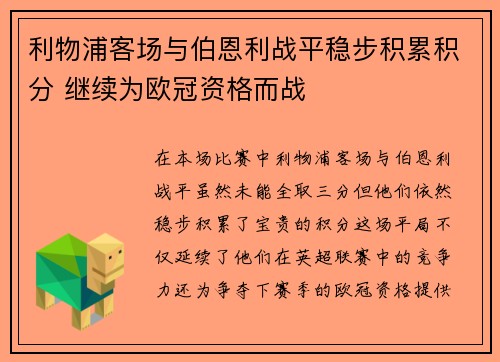 利物浦客场与伯恩利战平稳步积累积分 继续为欧冠资格而战

在本场比赛中利物浦客场与伯恩利战平虽然未能全取三分但他们依然稳步积累了宝贵的积分这场平局不仅延续了他们在英超联赛中的竞争力还为争夺下赛季的欧冠资格提供